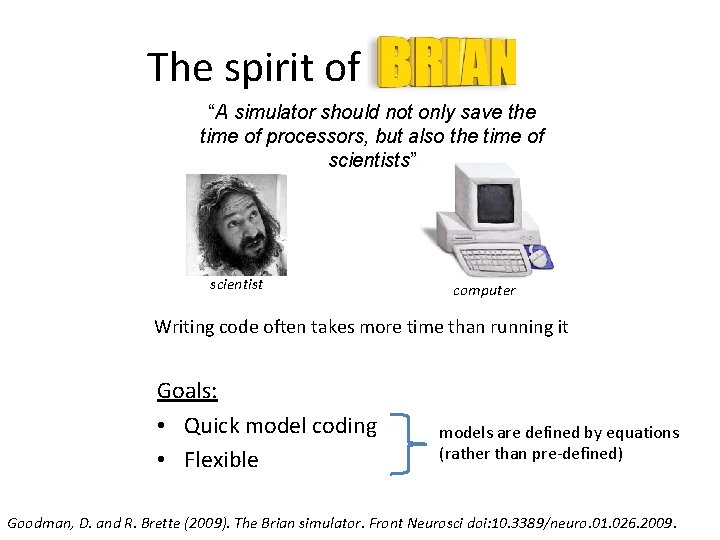 The spirit of BRIAN

"A simulator should not only save the time of processors, but also the time of scientists"

scientist

computer

Writing code often takes more time than running it

Goals:

• Quick model coding
• Flexible

models are defined by equations (rather than pre-defined)

Goodman, D. and R. Brette (2009). The Brian simulator. Front Neurosci doi:10.3389/neuro.01.026.2009.